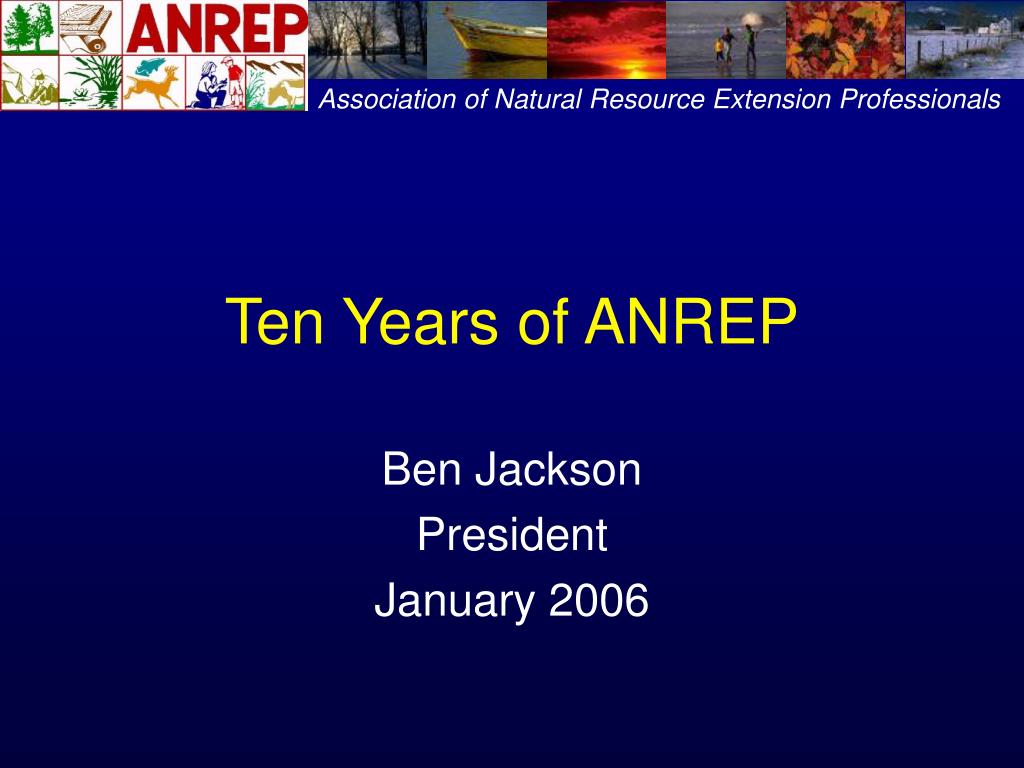 ANREP

Association of Natural Resource Extension Professionals

Ten Years of ANREP

Ben Jackson
President
January 2006